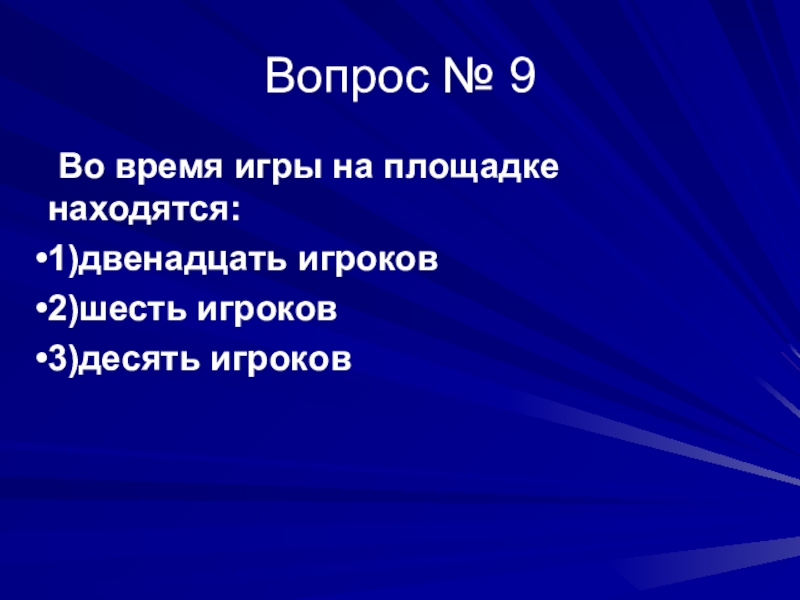 Вопрос № 9

Во время игры на площадке находятся:

•1)двенадцать игроков

•2)шесть игроков

•3)десять игроков